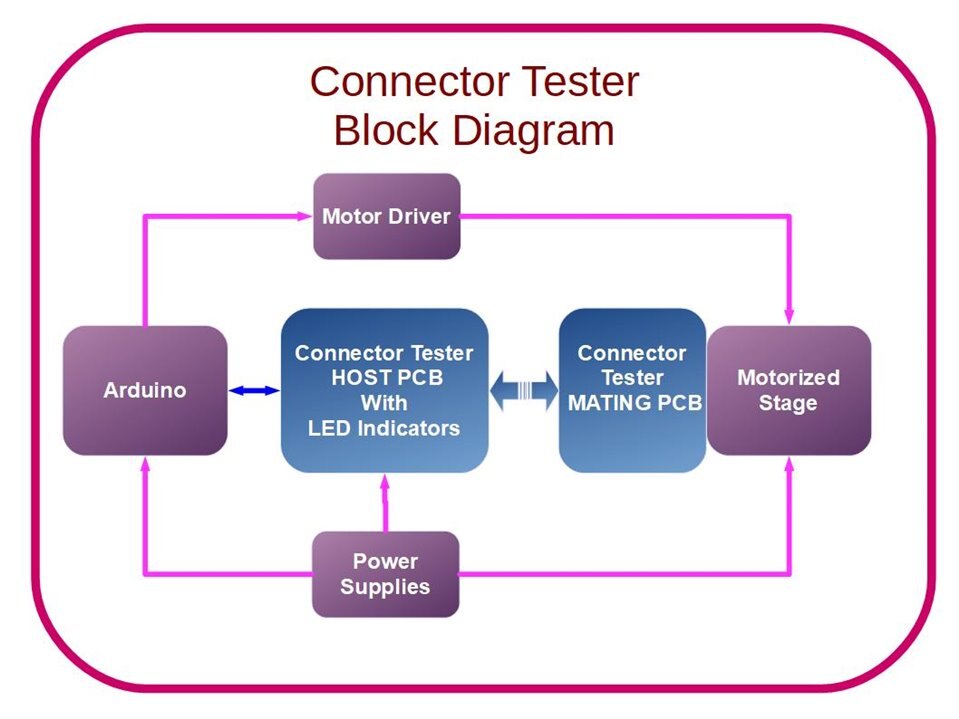 Connector Tester
Block Diagram

Motor Driver

Arduino

Connector Tester
HOST PCB
With
LED Indicators

Connector
Tester
MATING PCB

Motorized
Stage

Power
Supplies